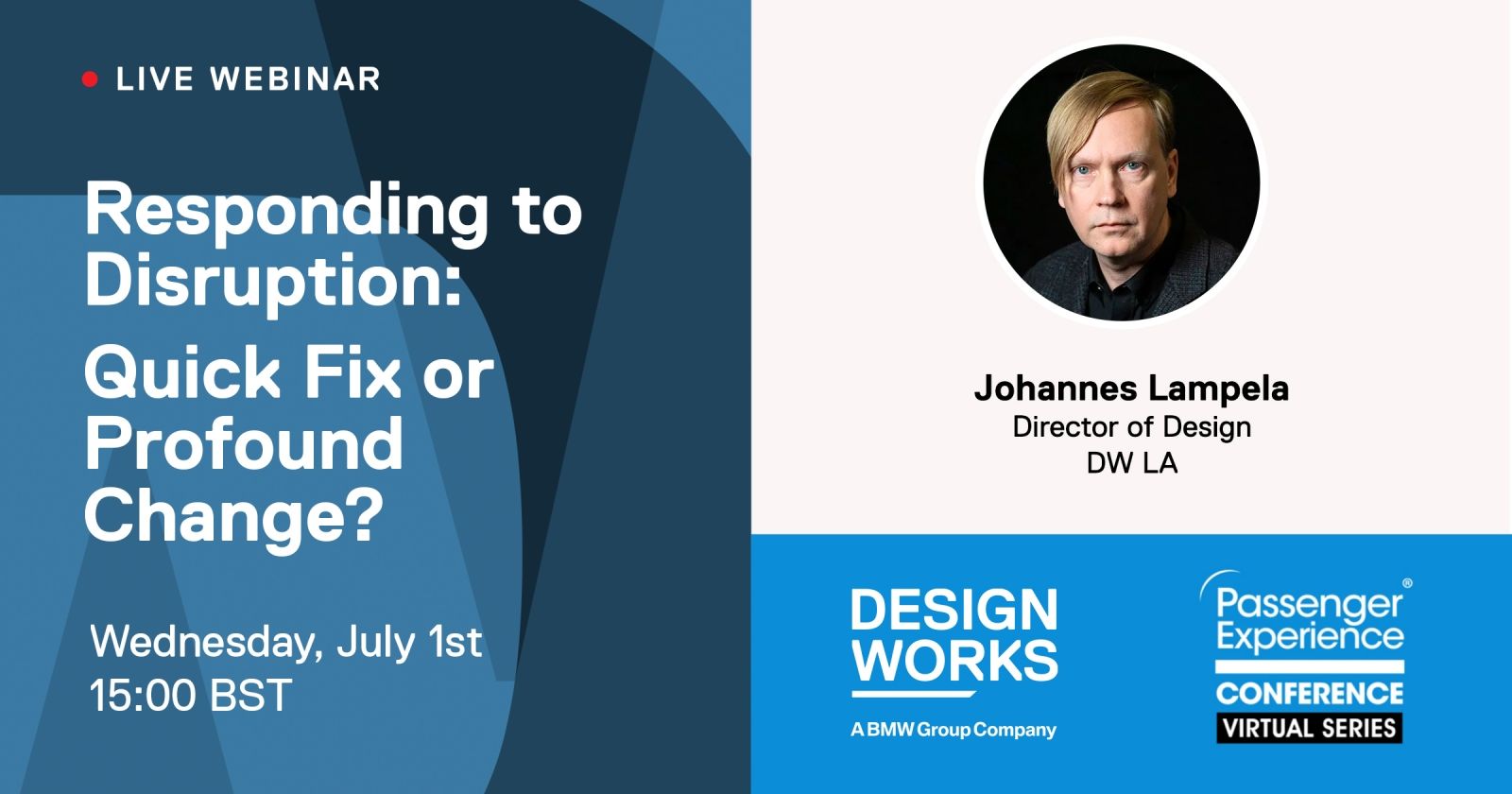 LIVE WEBINAR

Responding to Disruption:

Quick Fix or Profound Change?

Wednesday, July 1st
15:00 BST

Johannes Lampela
Director of Design
DW LA

DESIGN WORKS
A BMW Group Company

Passenger Experience®
CONFERENCE
VIRTUAL SERIES